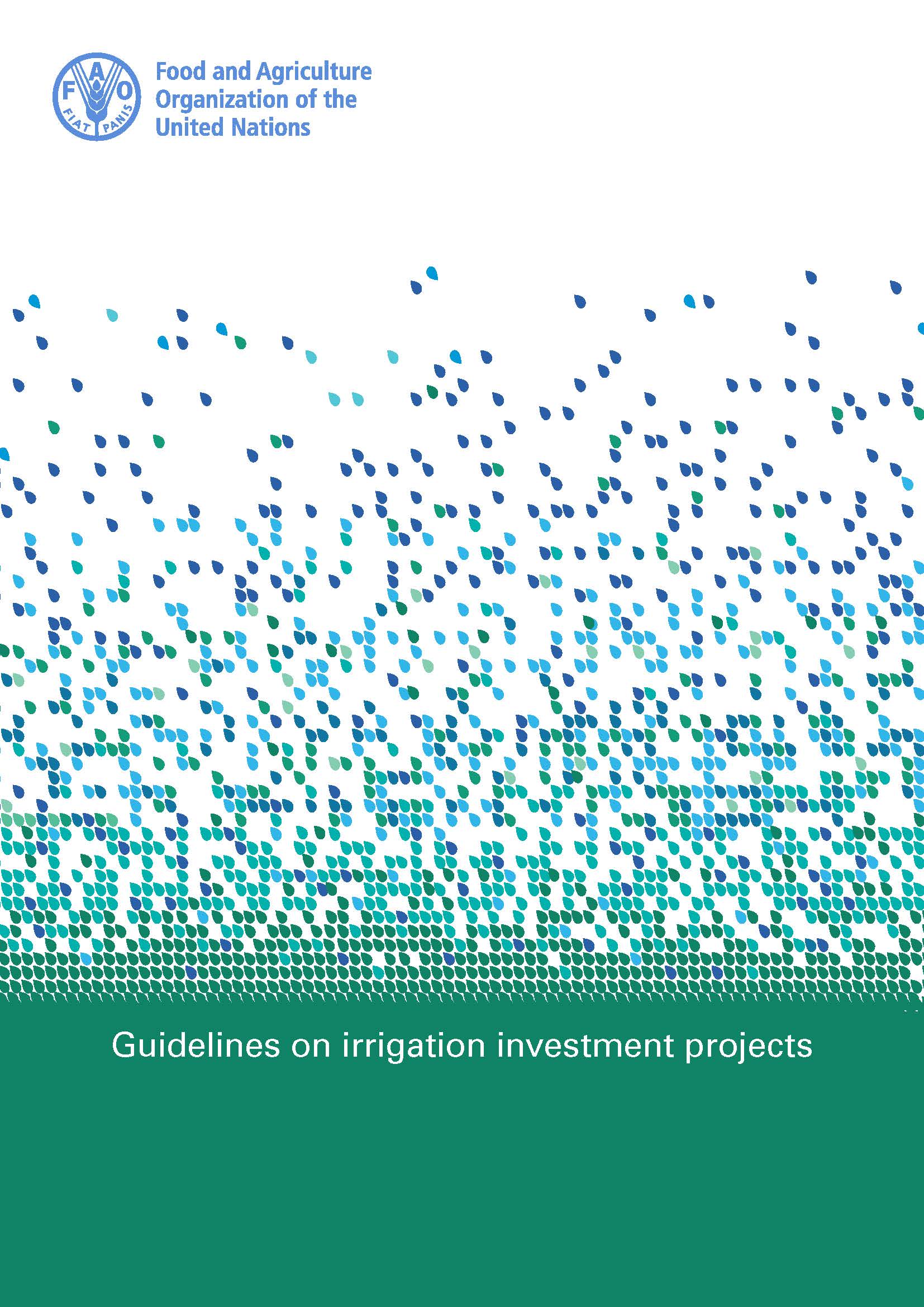 F A O
FIAT PANIS

Food and Agriculture Organization of the United Nations

Guidelines on irrigation investment projects